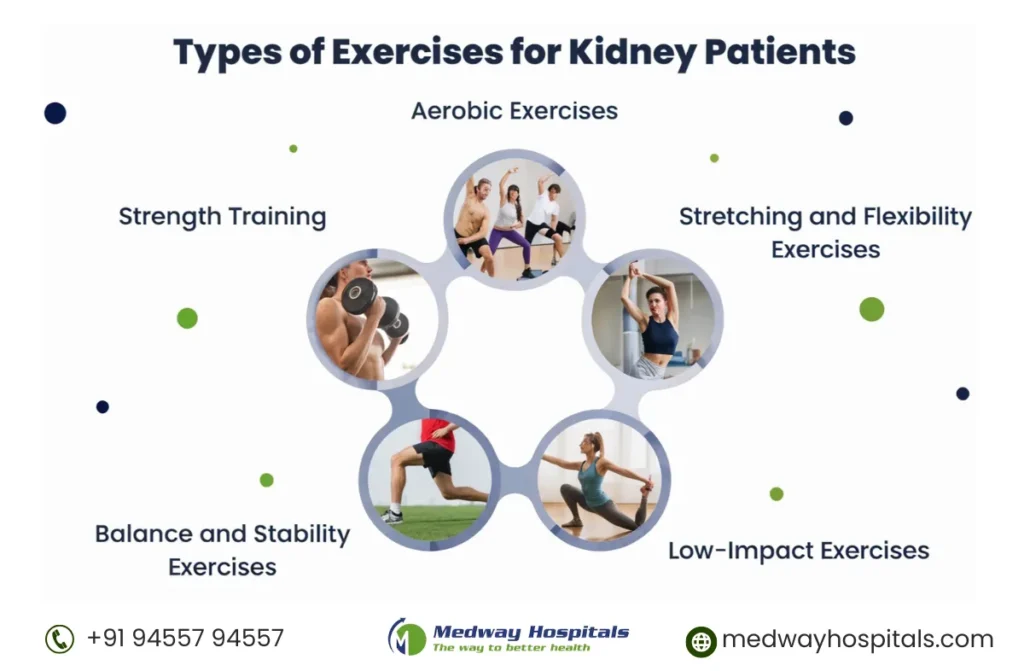 Types of Exercises for Kidney Patients

Aerobic Exercises

Strength Training

Stretching and Flexibility Exercises

Balance and Stability Exercises

Low-Impact Exercises

+91 94557 94557

Medway Hospitals
The way to better health

medwayhospitals.com